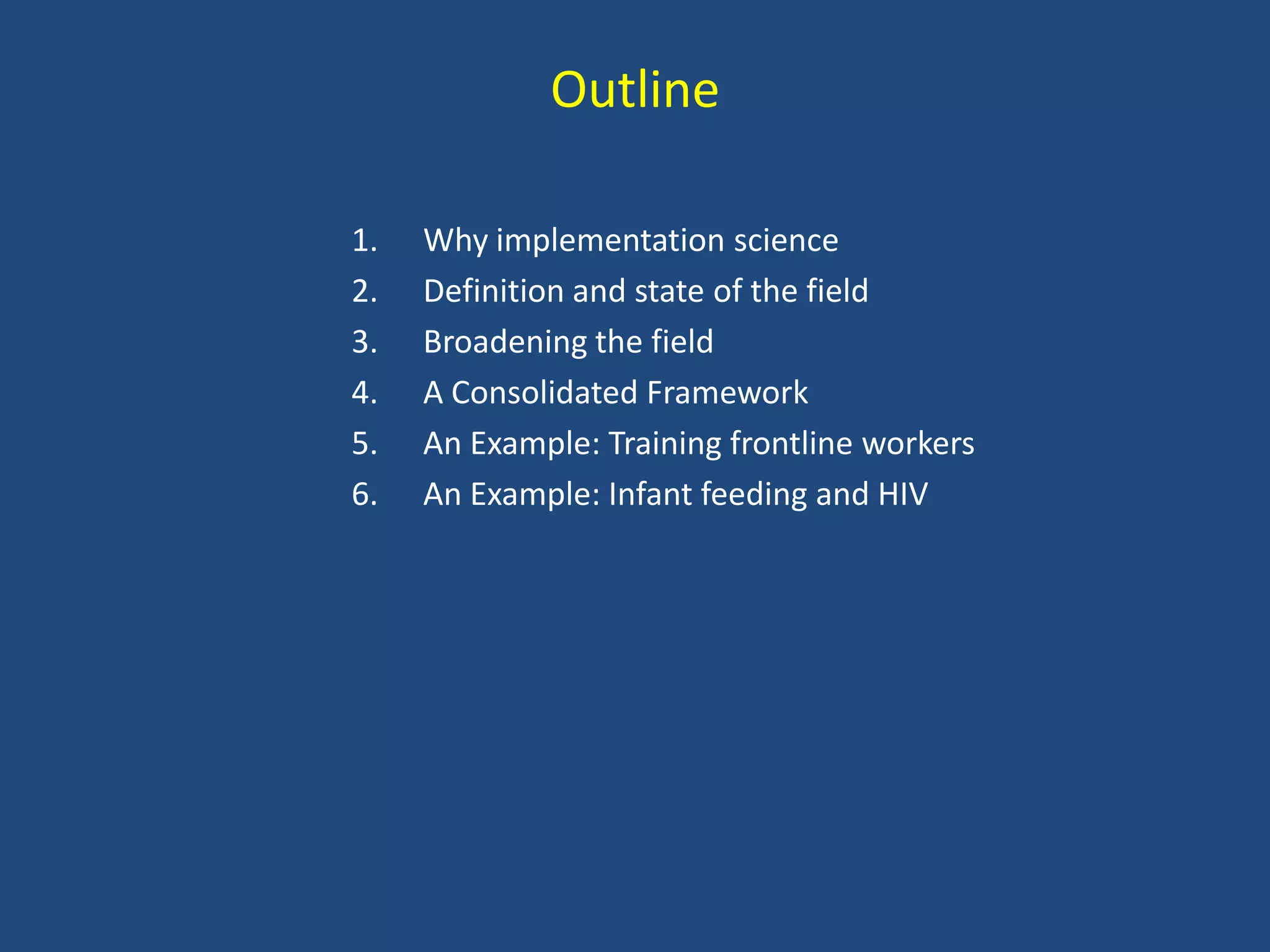 Outline

1. Why implementation science
2. Definition and state of the field
3. Broadening the field
4. A Consolidated Framework
5. An Example: Training frontline workers
6. An Example: Infant feeding and HIV